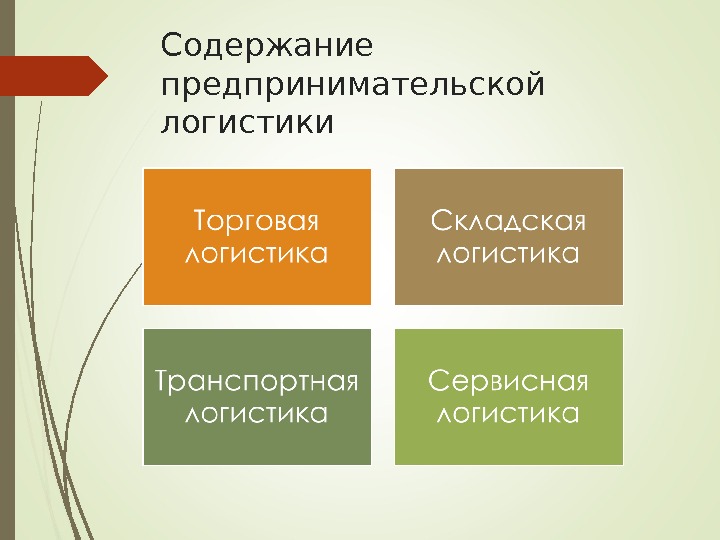 Содержание предпринимательской логистики

Торговая логистика

Складская логистика

Транспортная логистика

Сервисная логистика